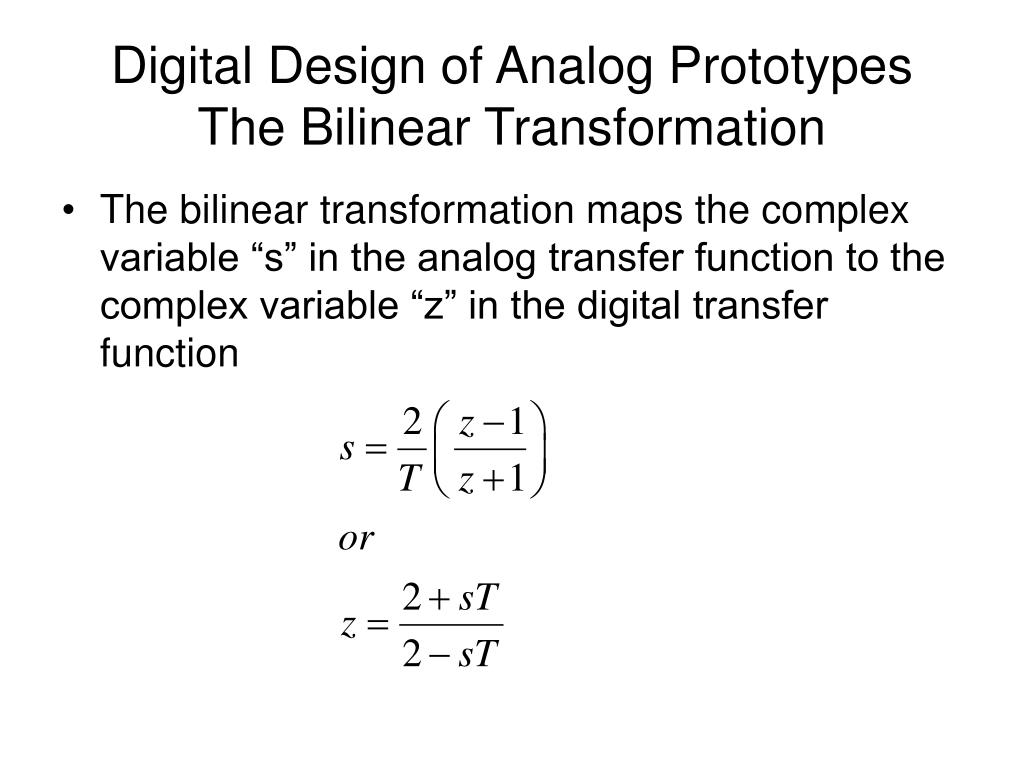 Digital Design of Analog Prototypes
The Bilinear Transformation

• The bilinear transformation maps the complex variable “s” in the analog transfer function to the complex variable “z” in the digital transfer function

$s = \frac{2}{T}\left(\frac{z-1}{z+1}\right)$

$or$

$z = \frac{2+sT}{2-sT}$